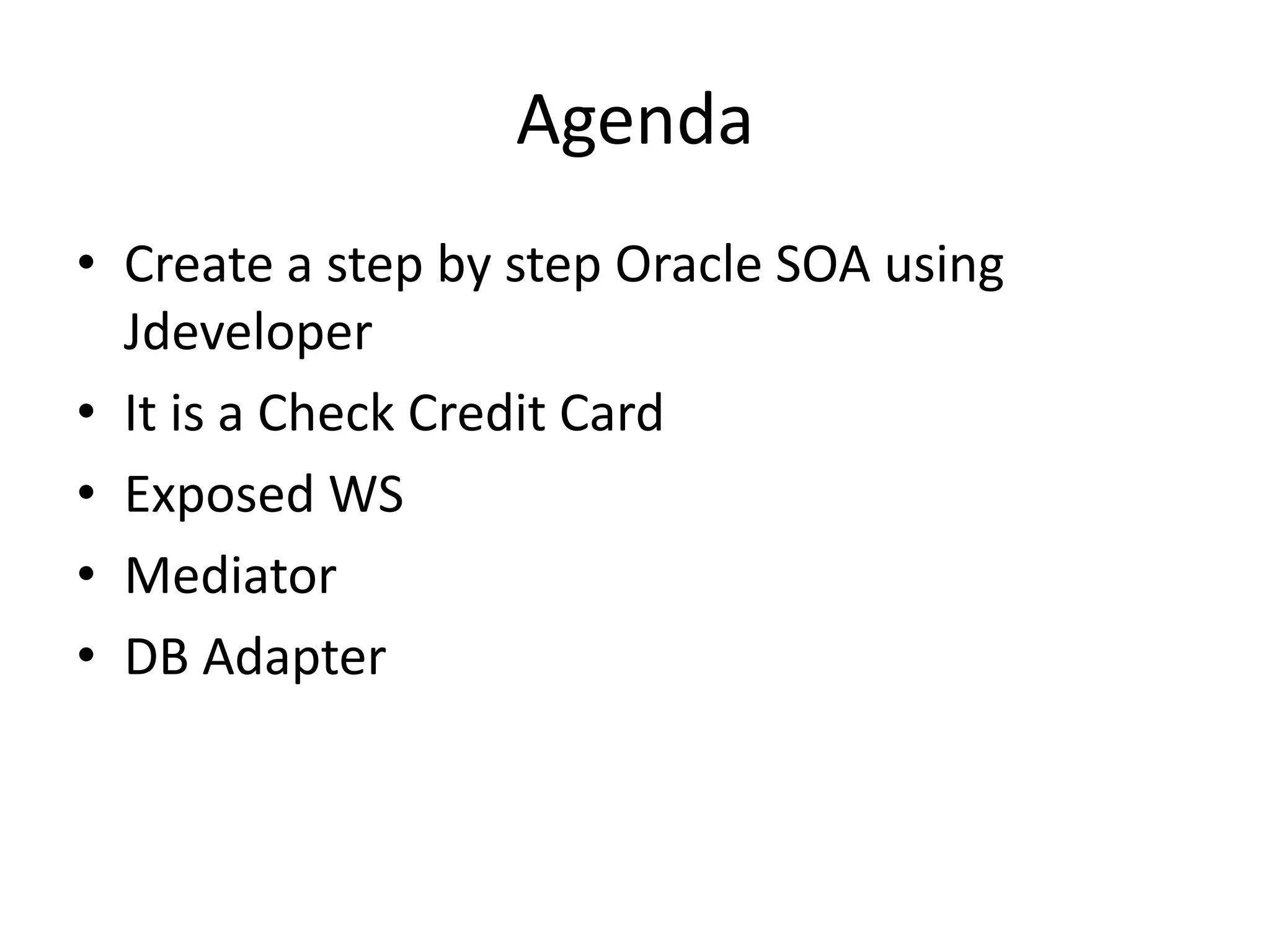 Agenda

• Create a step by step Oracle SOA using Jdeveloper
• It is a Check Credit Card
• Exposed WS
• Mediator
• DB Adapter